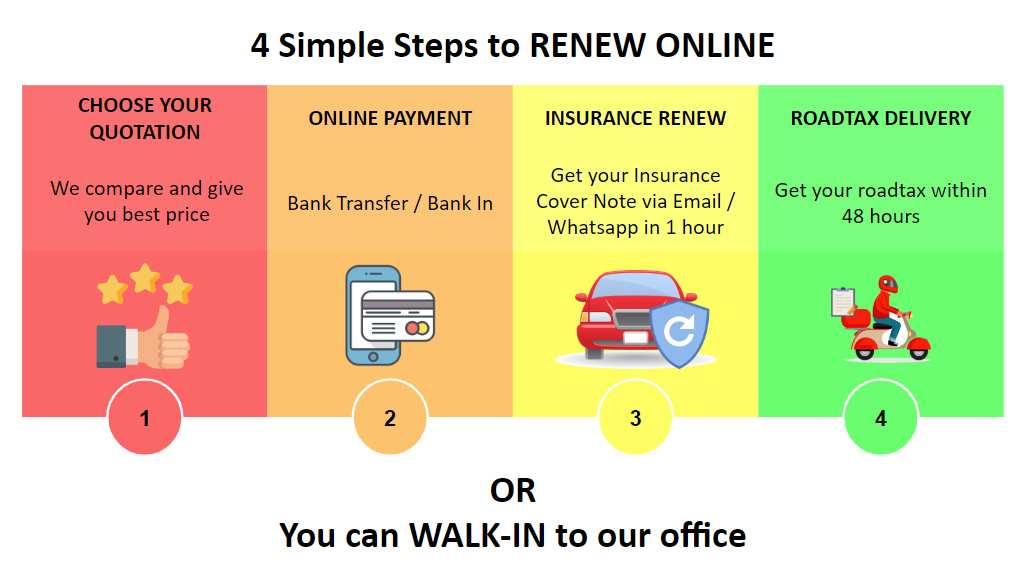 4 Simple Steps to RENEW ONLINE

CHOOSE YOUR QUOTATION

We compare and give you best price

1

ONLINE PAYMENT

Bank Transfer / Bank In

2

INSURANCE RENEW

Get your Insurance Cover Note via Email / Whatsapp in 1 hour

3

ROADTAX DELIVERY

Get your roadtax within 48 hours

4

OR

You can WALK-IN to our office